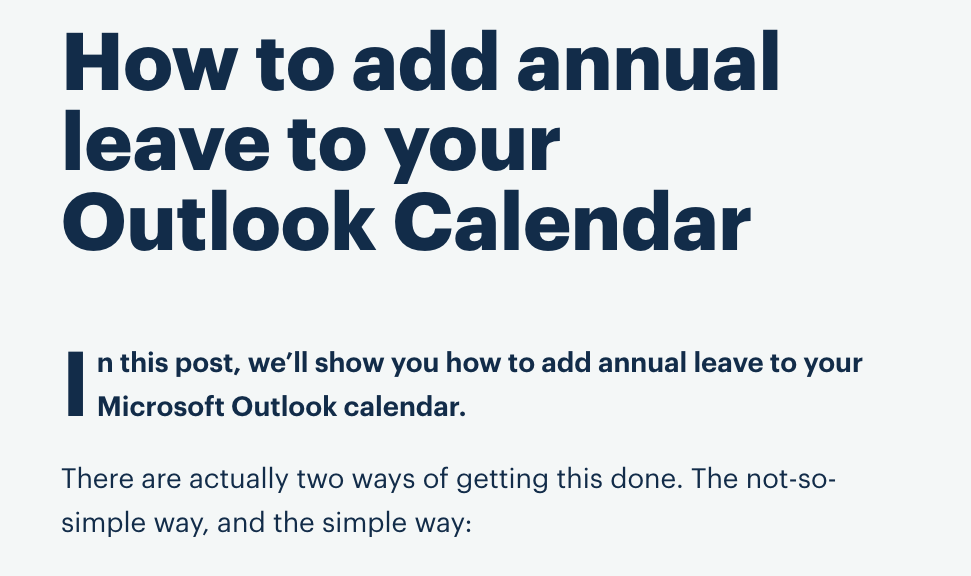 How to add annual leave to your Outlook Calendar

In this post, we'll show you how to add annual leave to your Microsoft Outlook calendar.

There are actually two ways of getting this done. The not-so-simple way, and the simple way: